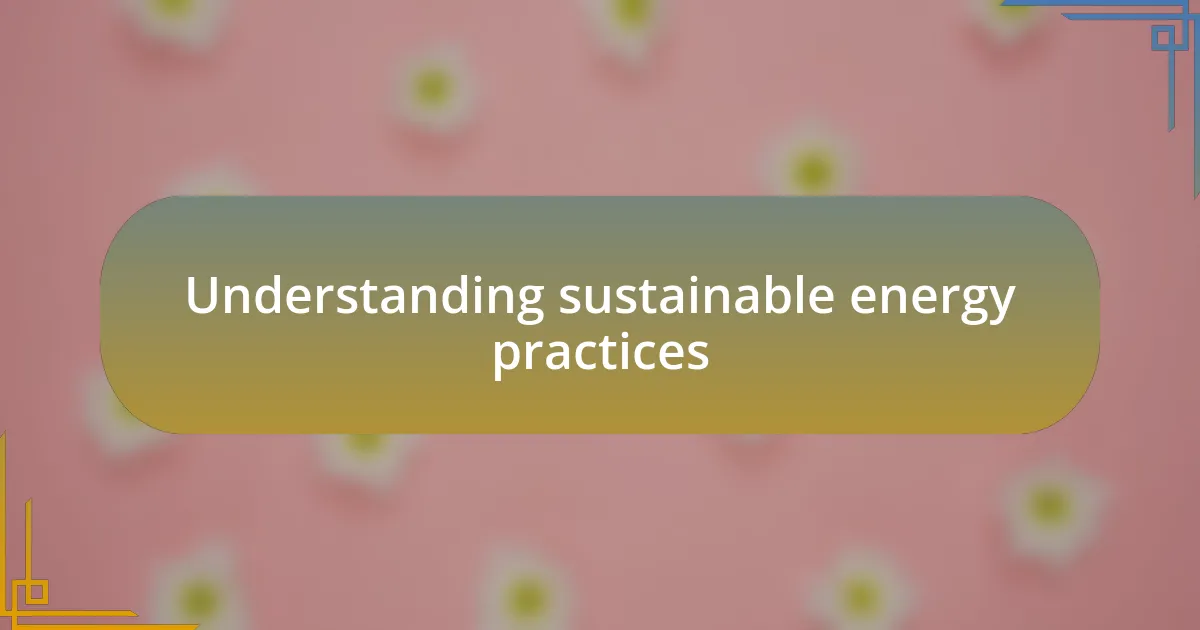 Understanding sustainable energy practices